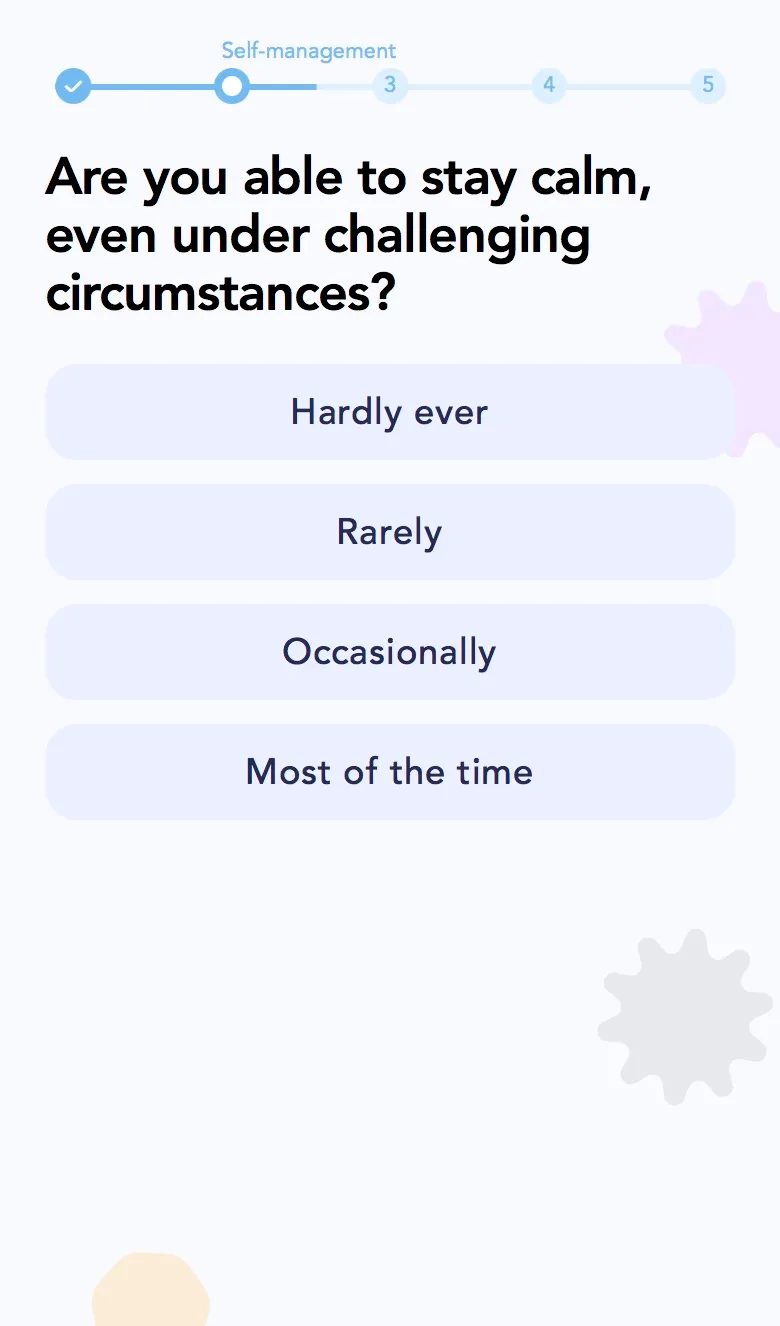 Self-management

3 4 5

Are you able to stay calm, even under challenging circumstances?

Hardly ever

Rarely

Occasionally

Most of the time